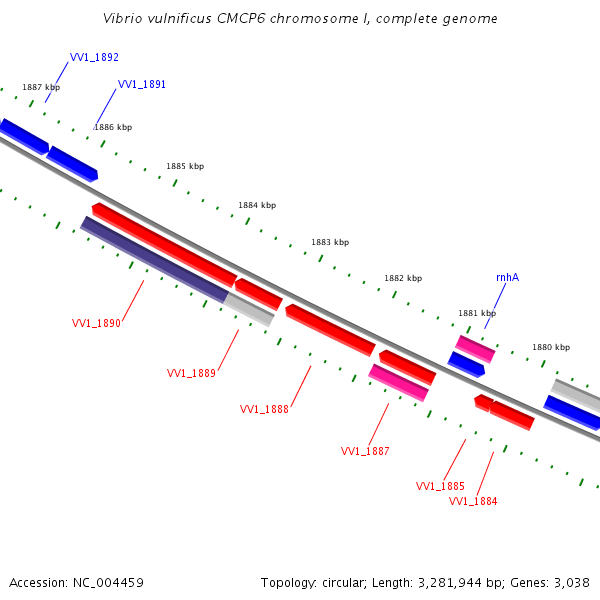 Vibrio vulnificus CMCP6 chromosome I, complete genome

VV1_1892
1887 kbp
VV1_1891
1886 kbp
1885 kbp
1884 kbp
1883 kbp
1882 kbp
rnhA
1881 kbp
1880 kbp
VV1_1890
VV1_1889
VV1_1888
VV1_1887
VV1_1885
VV1_1884

Accession: NC_004459

Topology: circular; Length: 3,281,944 bp; Genes: 3,038